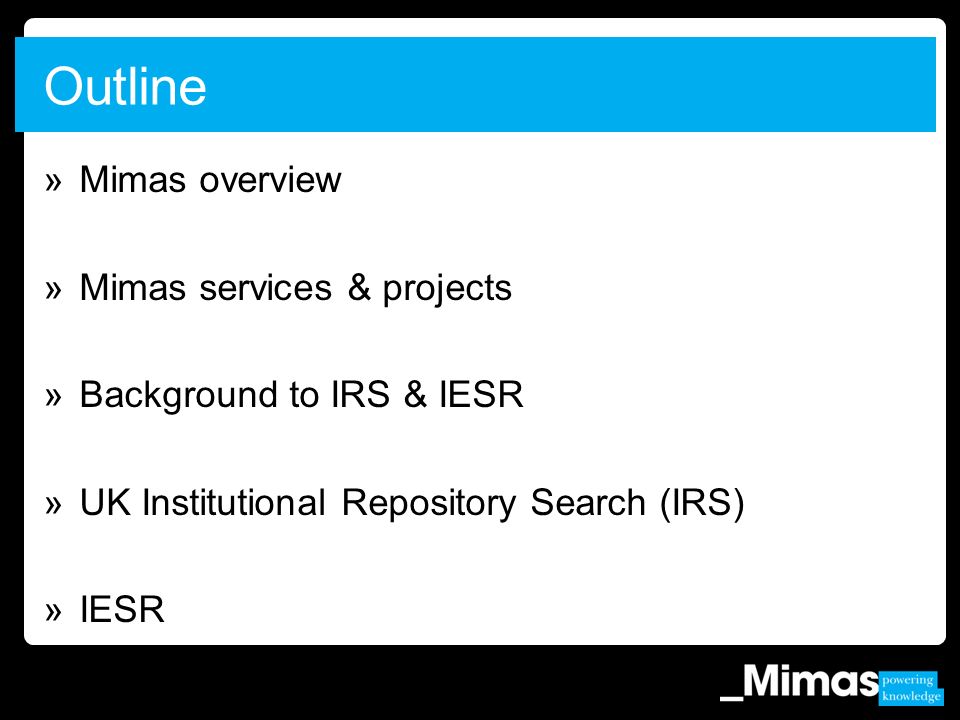 Outline

» Mimas overview

» Mimas services & projects

» Background to IRS & IESR

» UK Institutional Repository Search (IRS)

» IESR

_Mimas powering knowledge